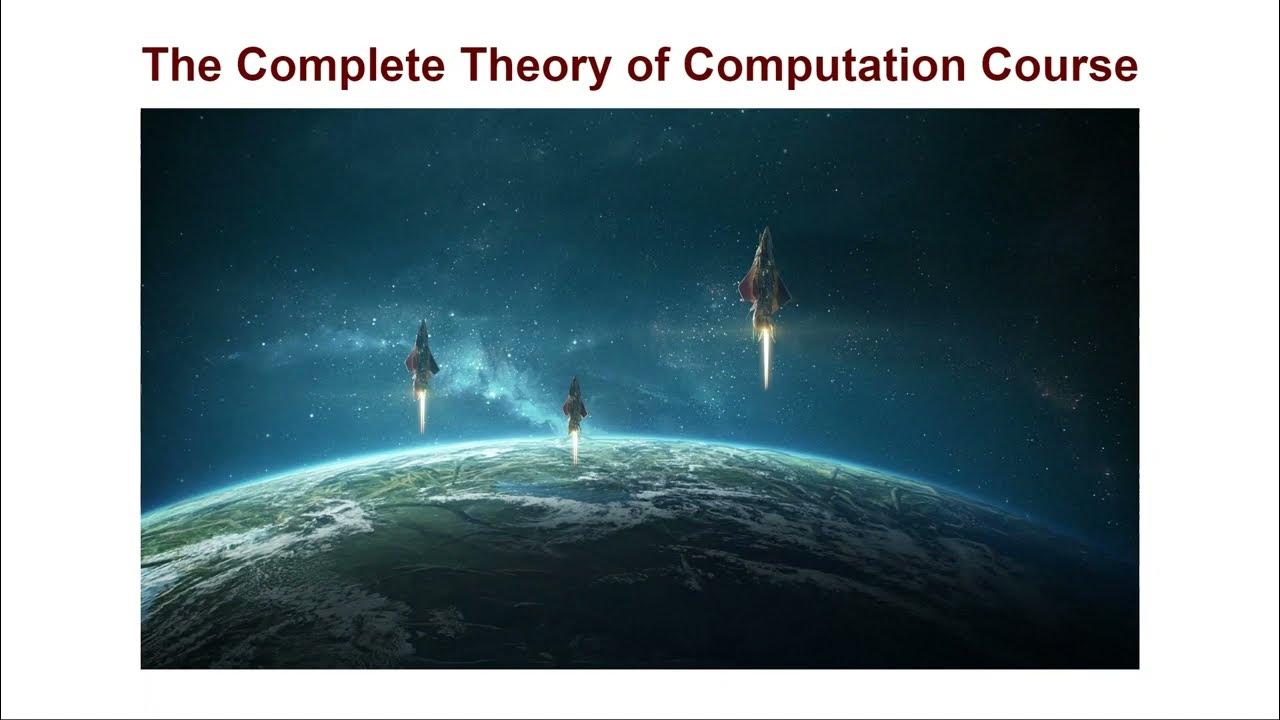 The Complete Theory of Computation Course